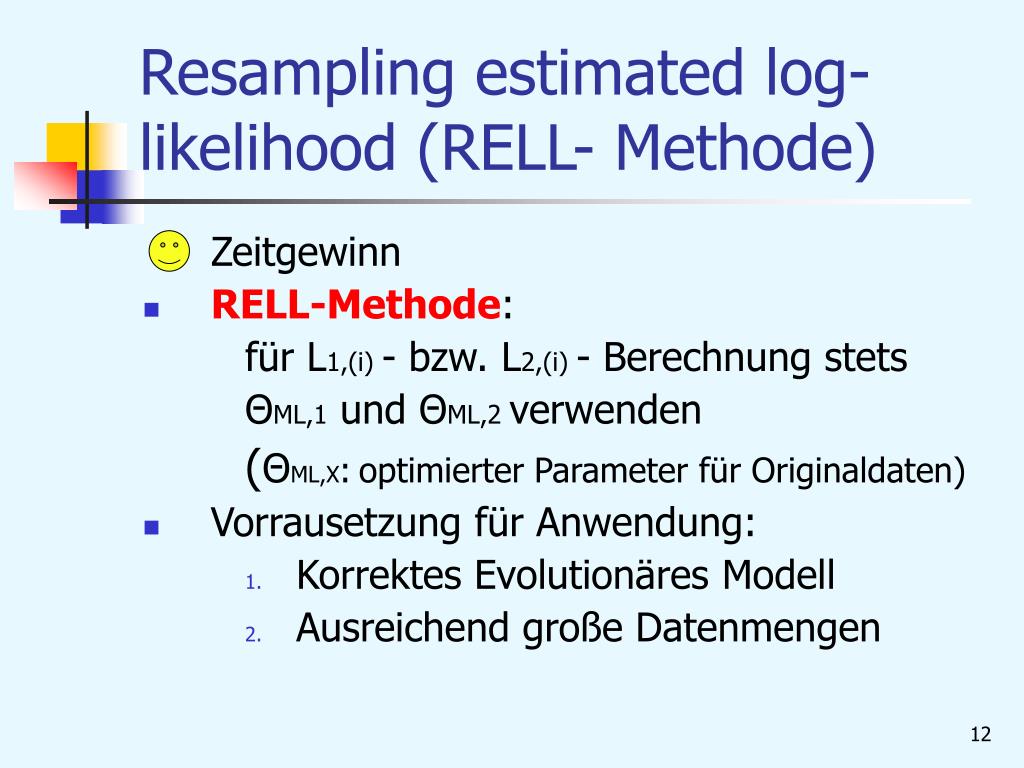 Resampling estimated log-likelihood (RELL- Methode)

Zeitgewinn

RELL-Methode:

für $L_{1,(i)}$ - bzw. $L_{2,(i)}$ - Berechnung stets $\Theta_{ML,1}$ und $\Theta_{ML,2}$ verwenden

($\Theta_{ML,X}$: optimierter Parameter für Originaldaten)

Vorrausetzung für Anwendung:

1. Korrektes Evolutionäres Modell
2. Ausreichend große Datenmengen

12